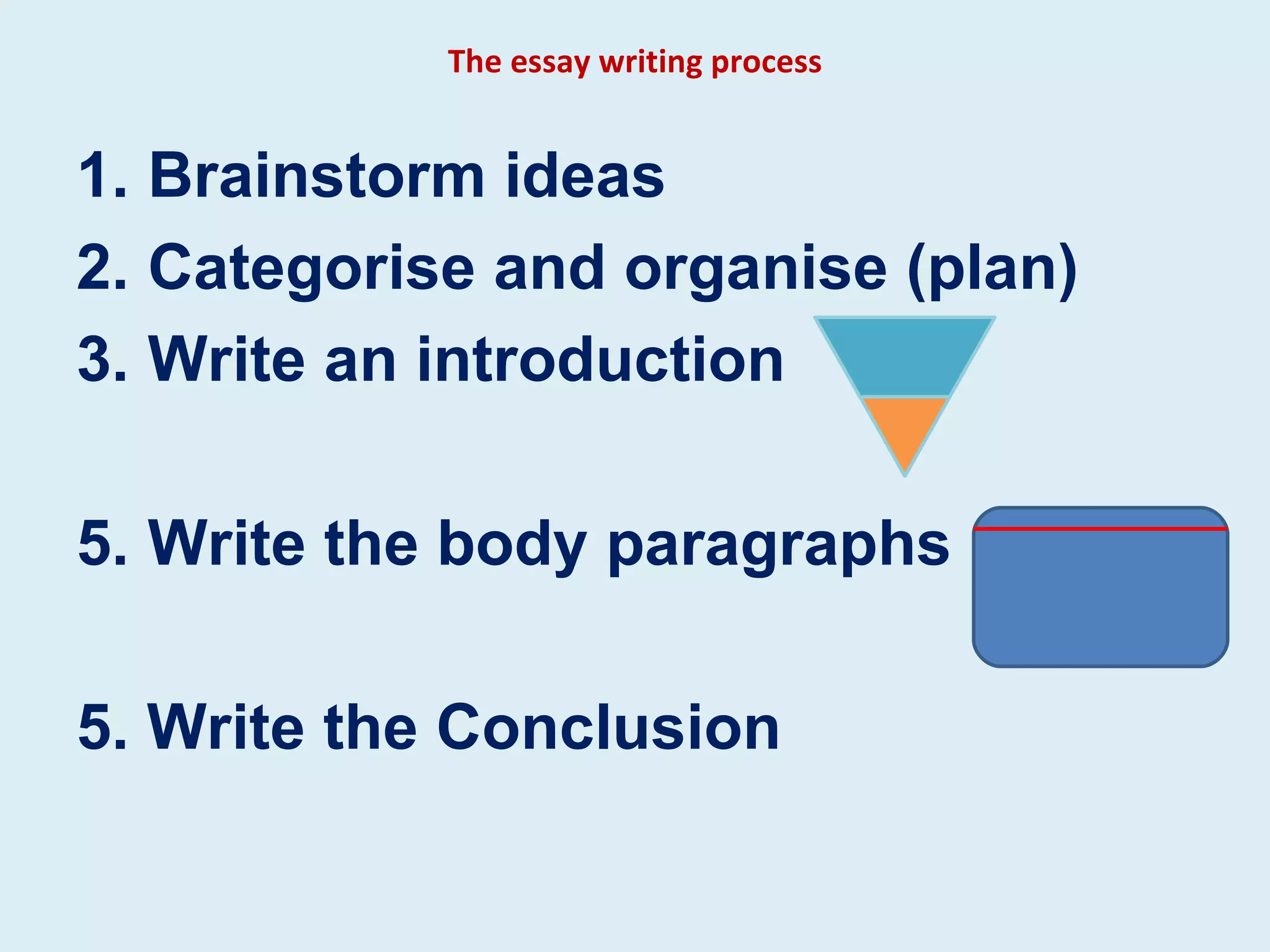 The essay writing process

1. Brainstorm ideas
2. Categorise and organise (plan)
3. Write an introduction

5. Write the body paragraphs

5. Write the Conclusion